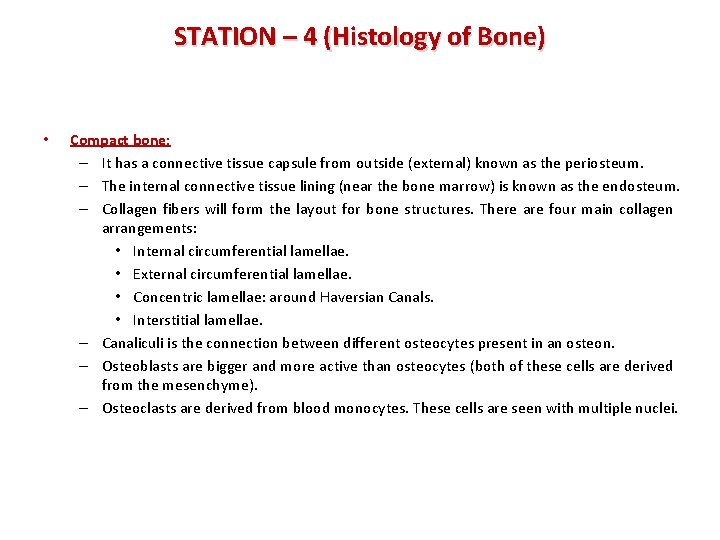 STATION – 4 (Histology of Bone)

• Compact bone:
– It has a connective tissue capsule from outside (external) known as the periosteum.
– The internal connective tissue lining (near the bone marrow) is known as the endosteum.
– Collagen fibers will form the layout for bone structures. There are four main collagen arrangements:
• Internal circumferential lamellae.
• External circumferential lamellae.
• Concentric lamellae: around Haversian Canals.
• Interstitial lamellae.
– Canaliculi is the connection between different osteocytes present in an osteon.
– Osteoblasts are bigger and more active than osteocytes (both of these cells are derived from the mesenchyme).
– Osteoclasts are derived from blood monocytes. These cells are seen with multiple nuclei.